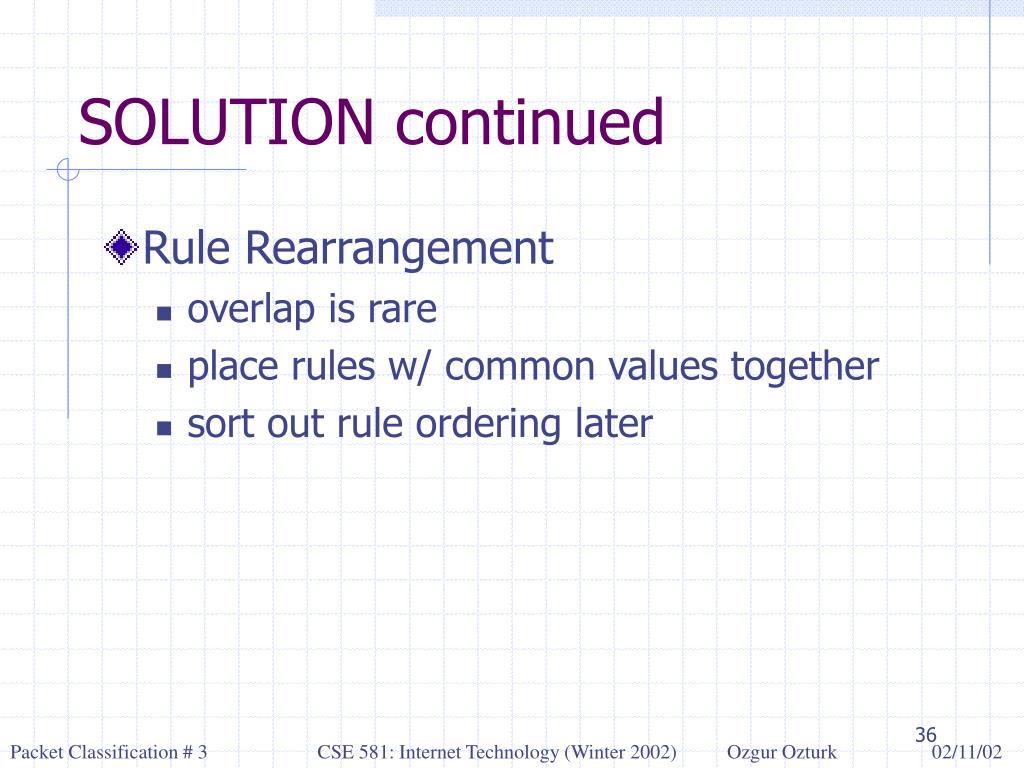 SOLUTION continued

Rule Rearrangement

overlap is rare

place rules w/ common values together

sort out rule ordering later

36

Packet Classification # 3 CSE 581: Internet Technology (Winter 2002) Ozgur Ozturk 02/11/02